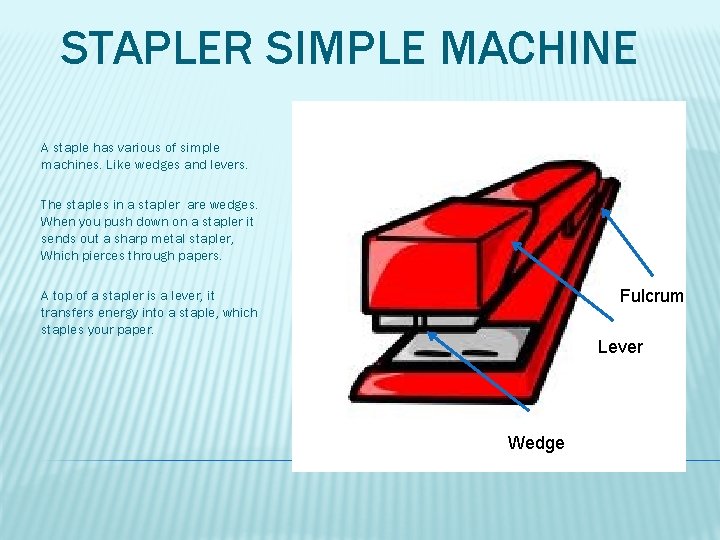 STAPLER SIMPLE MACHINE

A staple has various of simple machines. Like wedges and levers.

The staples in a stapler  are wedges. When you push down on a stapler it sends out a sharp metal stapler, Which pierces through papers.

A top of a stapler is a lever, it transfers energy into a staple, which staples your paper.

Fulcrum

Lever

Wedge